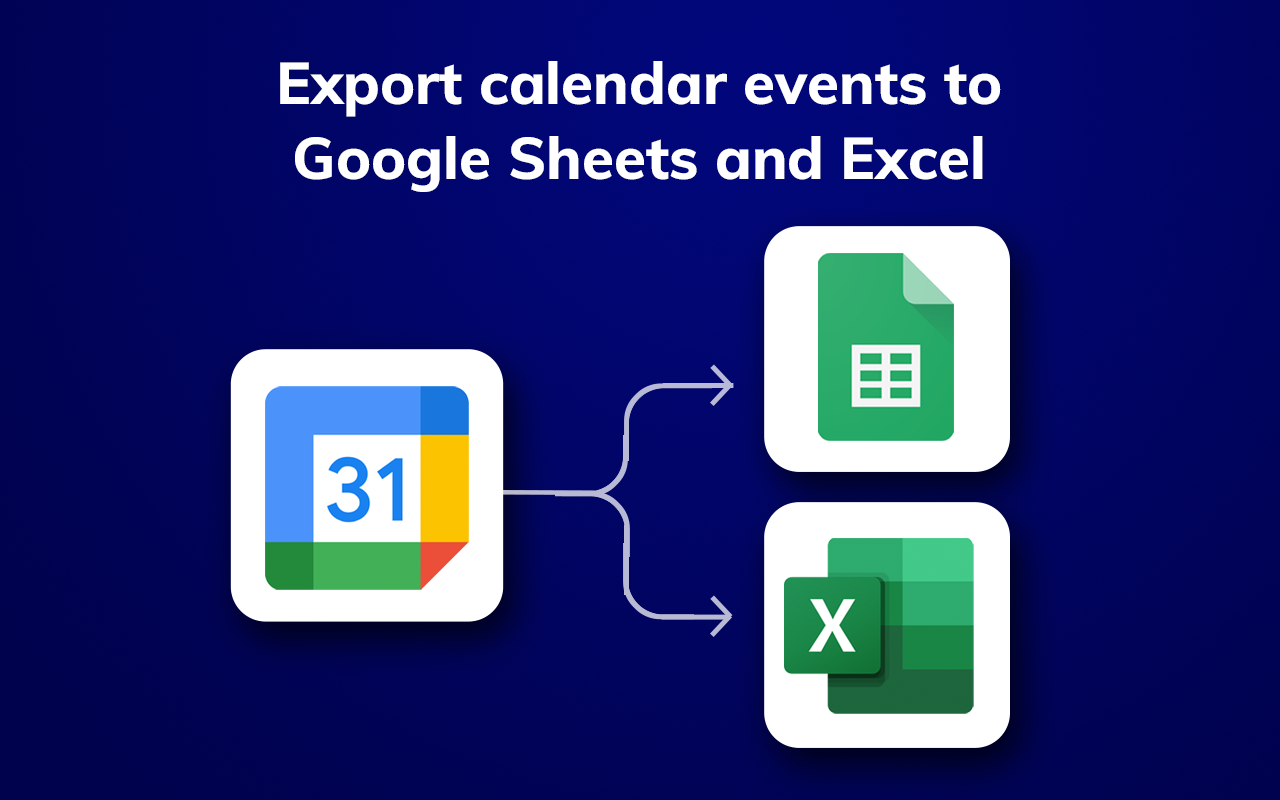 Export calendar events to Google Sheets and Excel

31

X